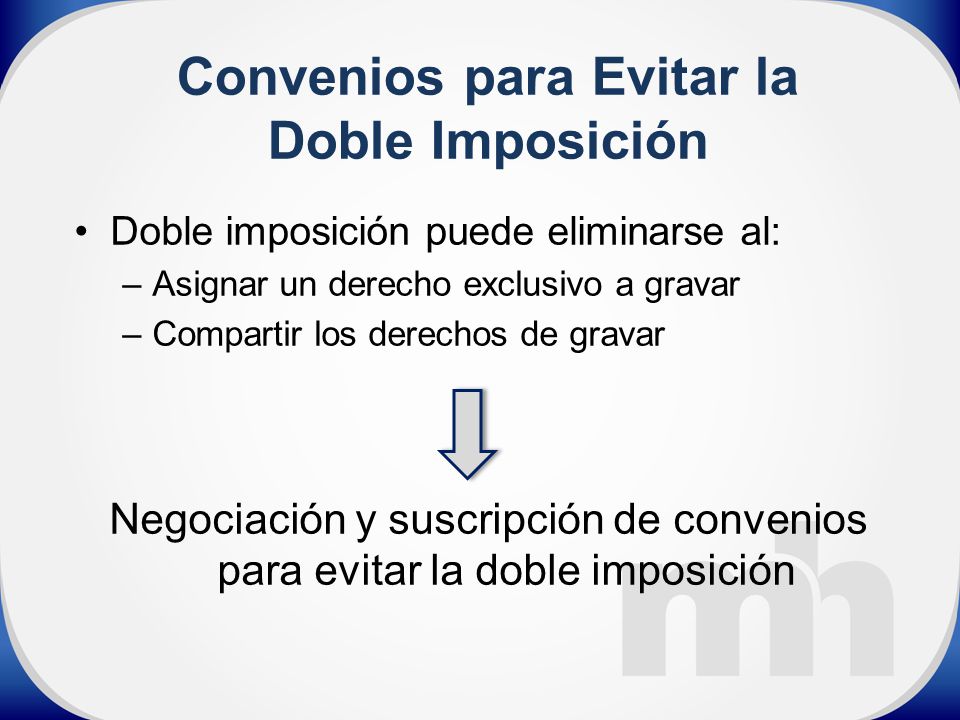 Convenios para Evitar la Doble Imposición

• Doble imposición puede eliminarse al:
– Asignar un derecho exclusivo a gravar
– Compartir los derechos de gravar

Negociación y suscripción de convenios para evitar la doble imposición

mh